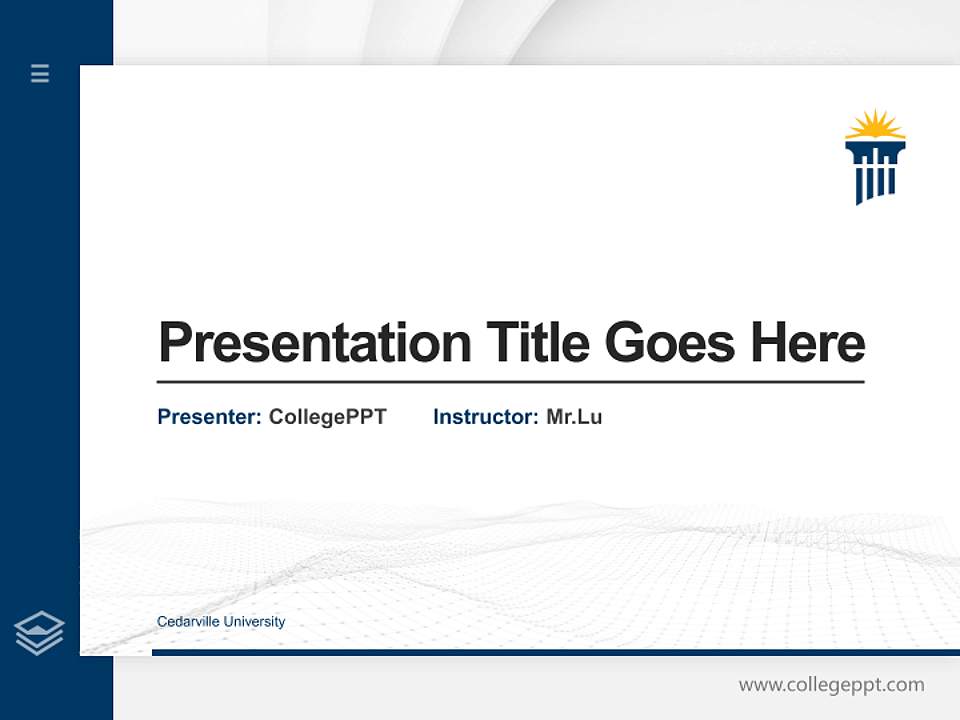 Presentation Title Goes Here

Presenter: CollegePPT Instructor: Mr.Lu

Cedarville University

www.collegeppt.com